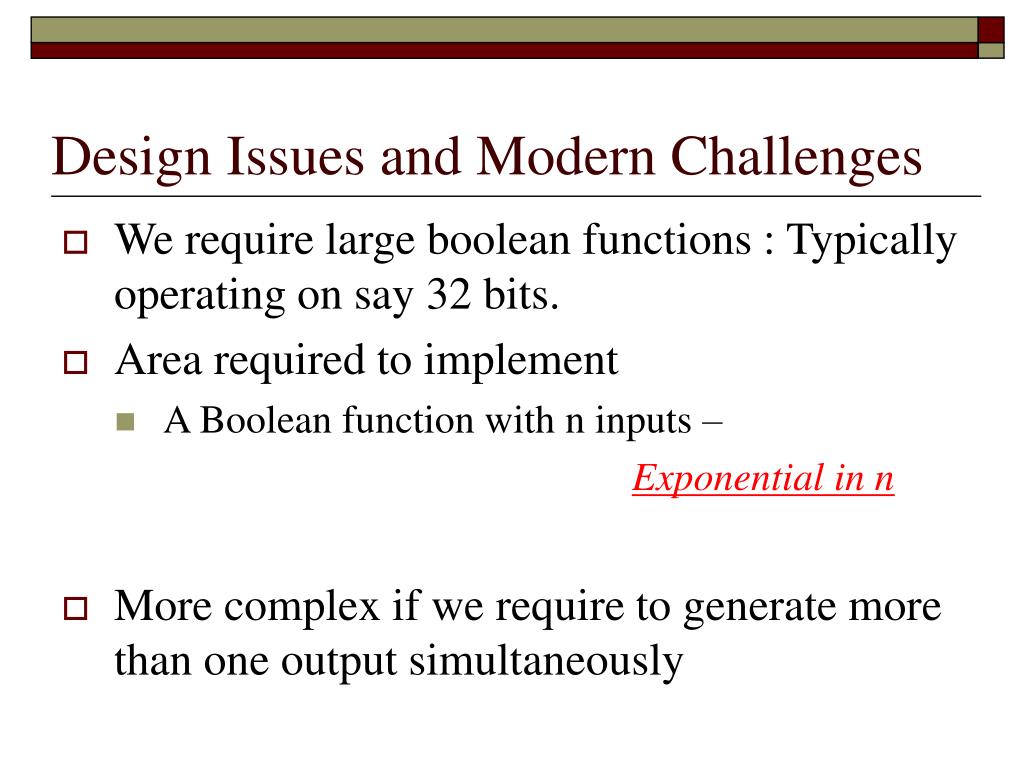 Design Issues and Modern Challenges

We require large boolean functions : Typically operating on say 32 bits.

Area required to implement

A Boolean function with n inputs –

Exponential in n

More complex if we require to generate more than one output simultaneously